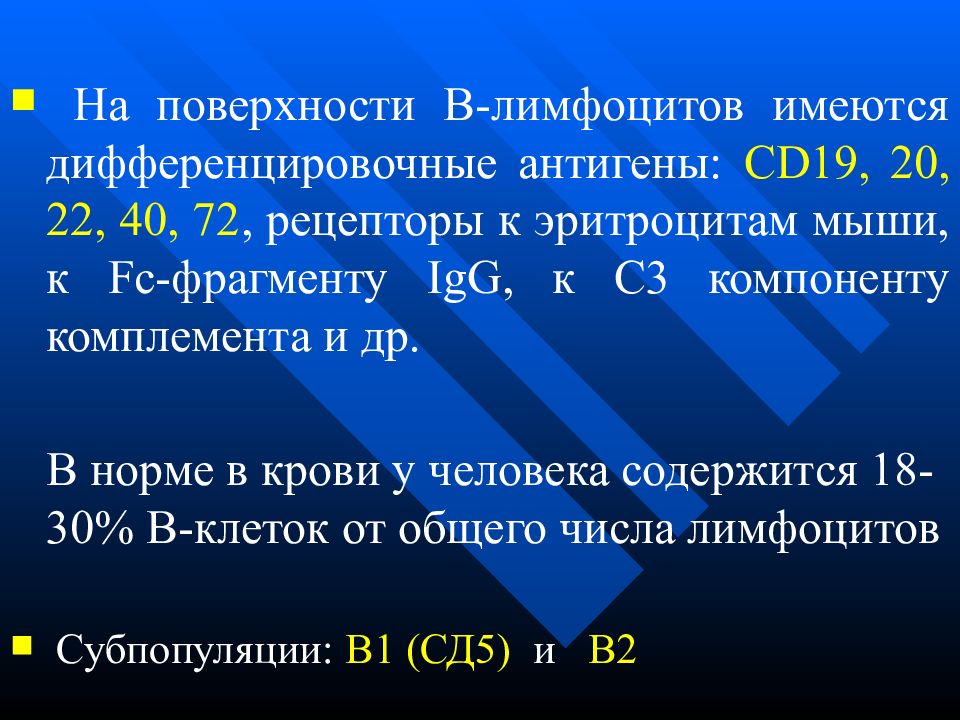 На поверхности В-лимфоцитов имеются дифференцировочные антигены: CD19, 20, 22, 40, 72, рецепторы к эритроцитам мыши, к Fc-фрагменту IgG, к С3 компоненту комплемента и др.

В норме в крови у человека содержится 18-30% В-клеток от общего числа лимфоцитов

Субпопуляции: В1 (СД5) и В2